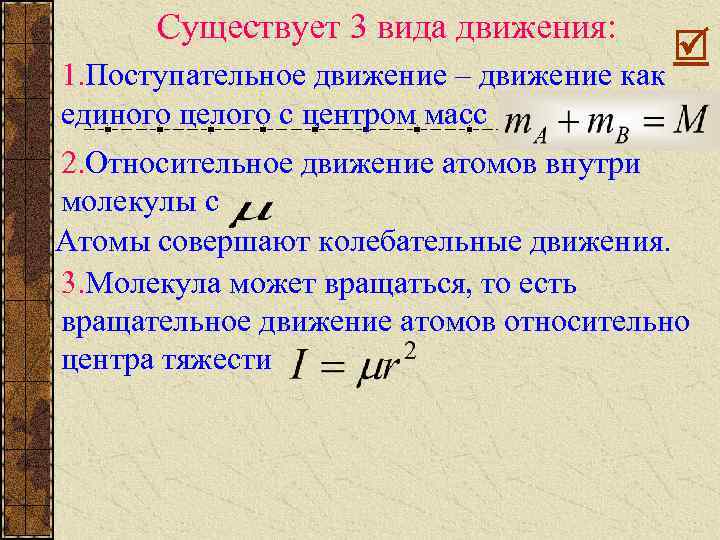 Существует 3 вида движения:

1.Поступательное движение – движение как единого целого с центром масс $m_A + m_B = M$

2.Относительное движение атомов внутри молекулы с $\mu$

Атомы совершают колебательные движения.

3.Молекула может вращаться, то есть вращательное движение атомов относительно центра тяжести $I = \mu r^2$